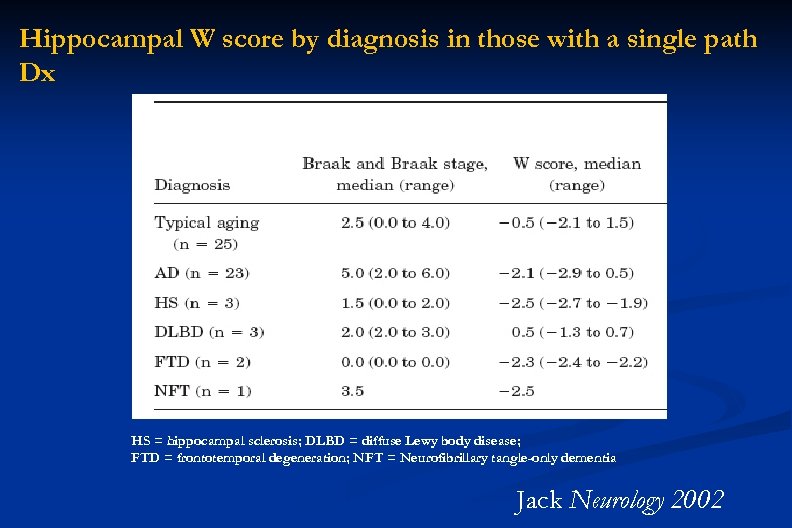 Hippocampal W score by diagnosis in those with a single path Dx

| Diagnosis | Braak and Braak stage, median (range) | W score, median (range) |
|---|---|---|
| Typical aging (n = 25) | 2.5 (0.0 to 4.0) | −0.5 (−2.1 to 1.5) |
| AD (n = 23) | 5.0 (2.0 to 6.0) | −2.1 (−2.9 to 0.5) |
| HS (n = 3) | 1.5 (0.0 to 2.0) | −2.5 (−2.7 to −1.9) |
| DLBD (n = 3) | 2.0 (2.0 to 3.0) | 0.5 (−1.3 to 0.7) |
| FTD (n = 2) | 0.0 (0.0 to 0.0) | −2.3 (−2.4 to −2.2) |
| NFT (n = 1) | 3.5 | −2.5 |

HS = hippocampal sclerosis; DLBD = diffuse Lewy body disease; FTD = frontotemporal degeneration; NFT = Neurofibrillary tangle-only dementia

Jack Neurology 2002